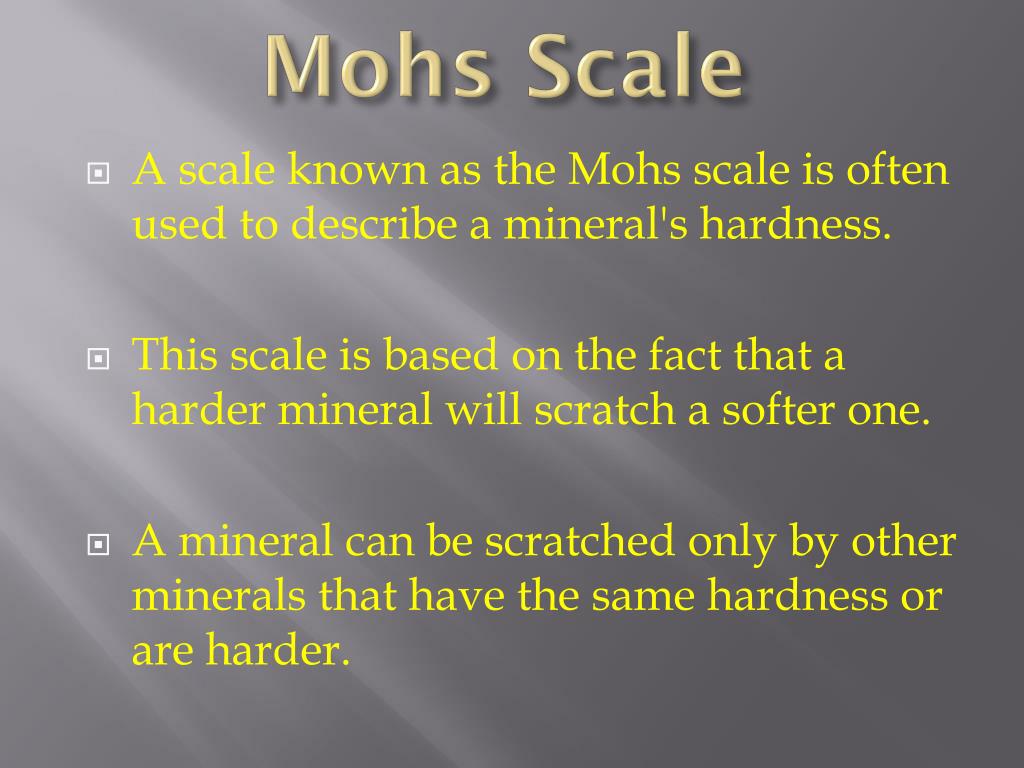 Mohs Scale

A scale known as the Mohs scale is often used to describe a mineral's hardness.

This scale is based on the fact that a harder mineral will scratch a softer one.

A mineral can be scratched only by other minerals that have the same hardness or are harder.